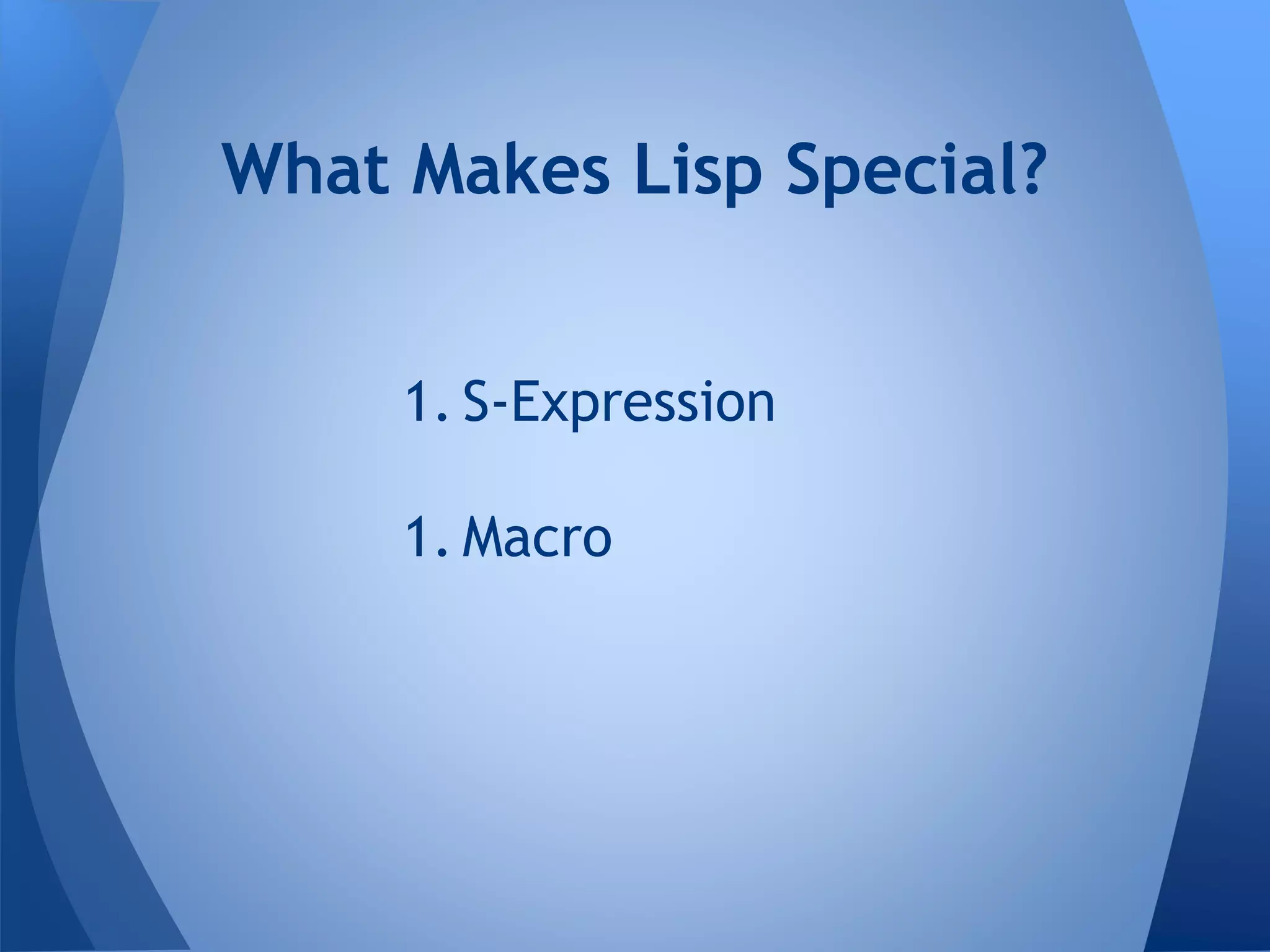 What Makes Lisp Special?

1. S-Expression

1. Macro